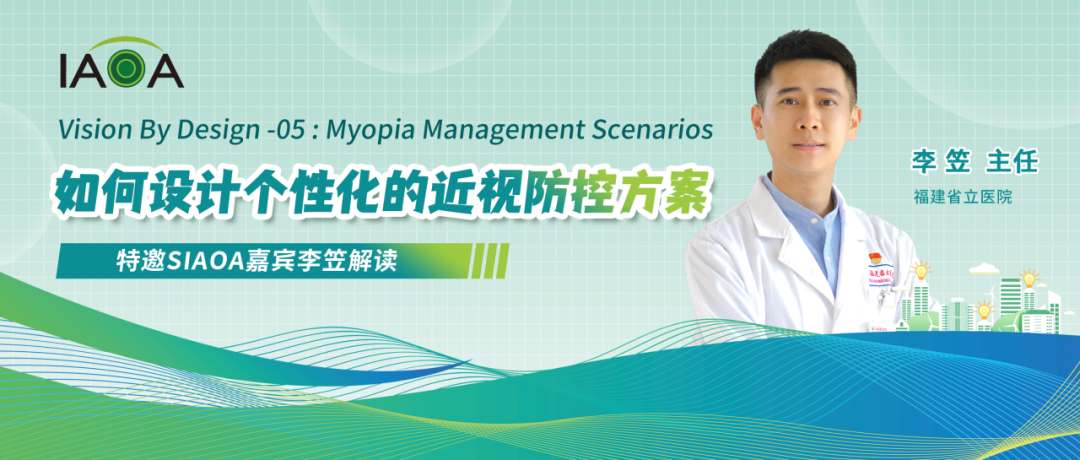 IAOA

Vision By Design -05 : Myopia Management Scenarios

如何设计个性化的近视防控方案

特邀SIAOA嘉宾李笠解读

李笠 主任

福建省立医院